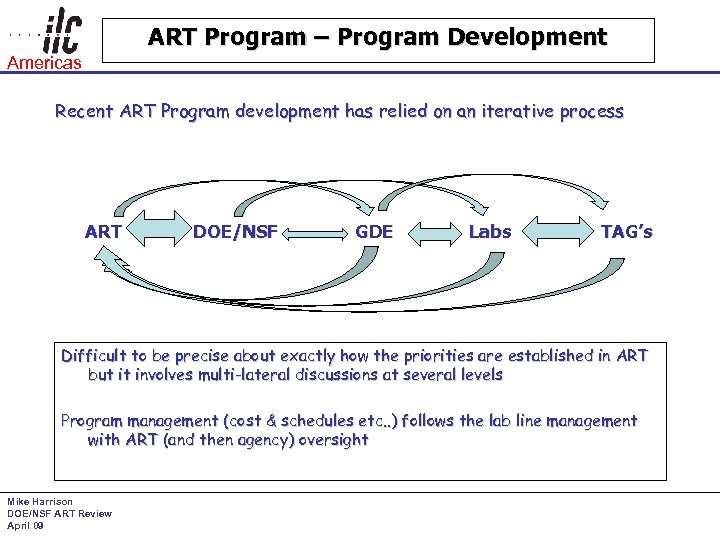 ilc
Americas

ART Program – Program Development

Recent ART Program development has relied on an iterative process

ART DOE/NSF GDE Labs TAG's

Difficult to be precise about exactly how the priorities are established in ART but it involves multi-lateral discussions at several levels

Program management (cost & schedules etc..) follows the lab line management with ART (and then agency) oversight

Mike Harrison
DOE/NSF ART Review
April 09